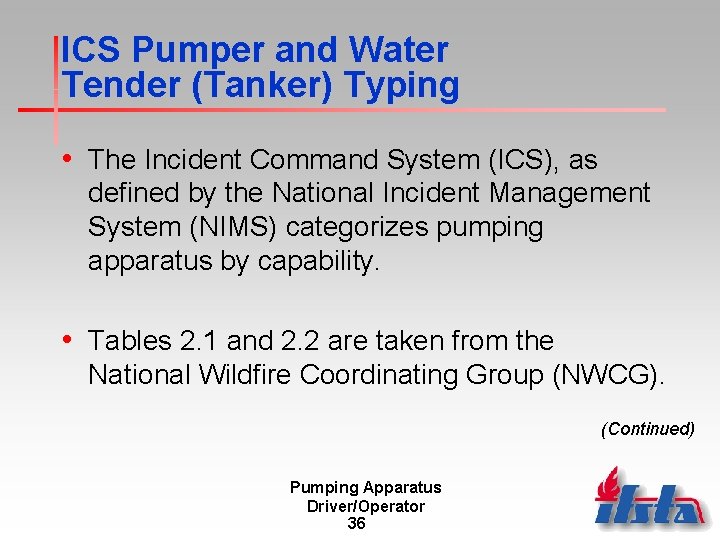 ICS Pumper and Water Tender (Tanker) Typing

• The Incident Command System (ICS), as defined by the National Incident Management System (NIMS) categorizes pumping apparatus by capability.

• Tables 2.1 and 2.2 are taken from the National Wildfire Coordinating Group (NWCG).

(Continued)

Pumping Apparatus
Driver/Operator
36

ifsta